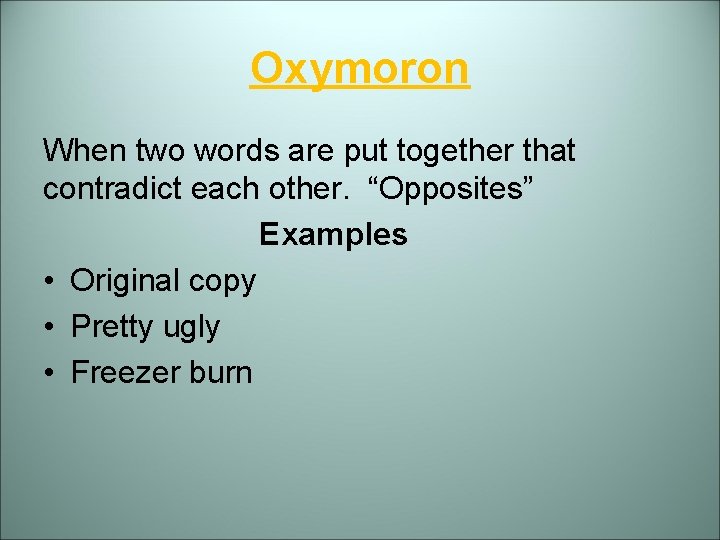 Oxymoron

When two words are put together that contradict each other. “Opposites”

Examples

• Original copy
• Pretty ugly
• Freezer burn